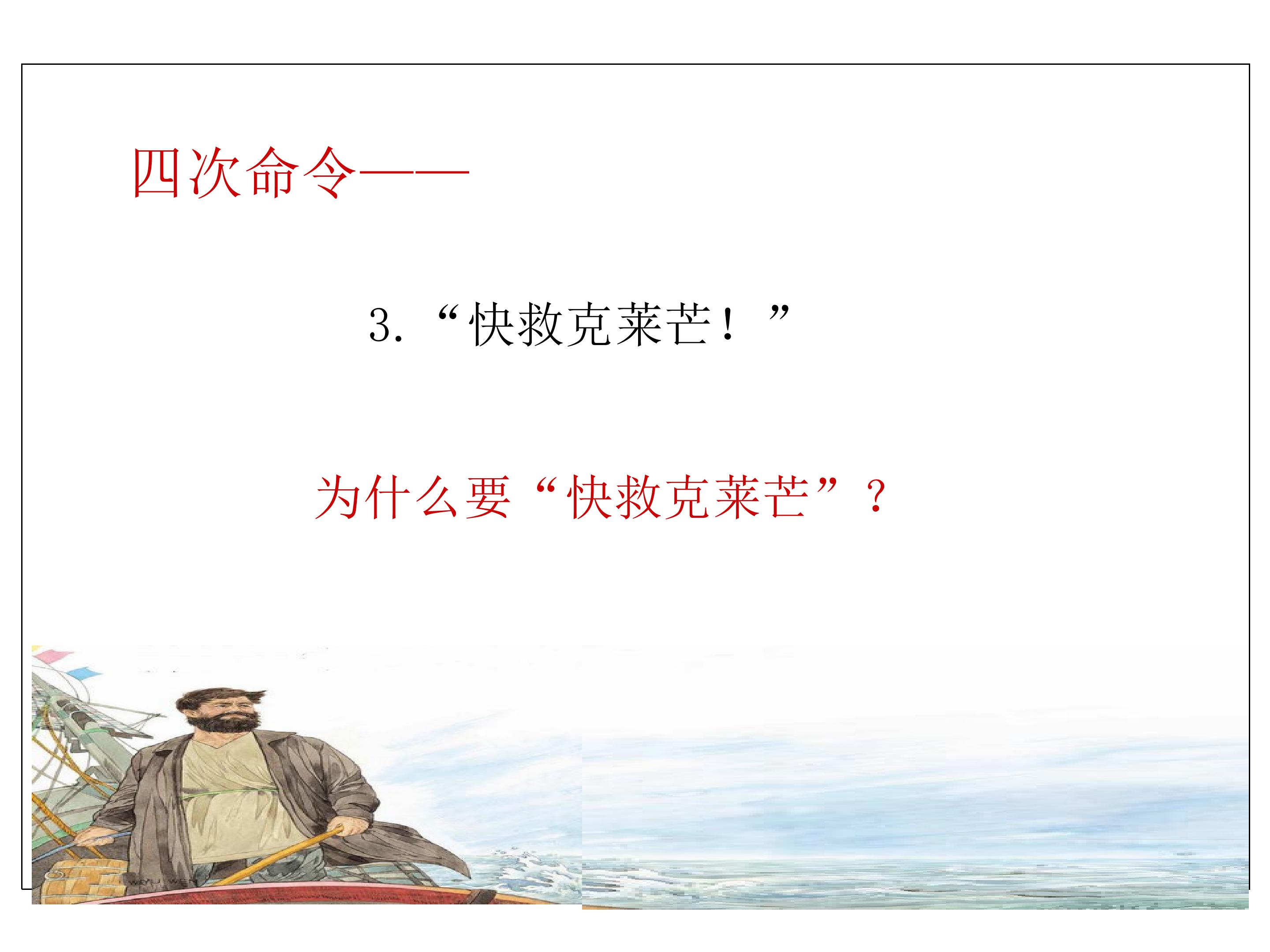 四次命令——

3. “快救克莱芒！”

为什么要“快救克莱芒”？